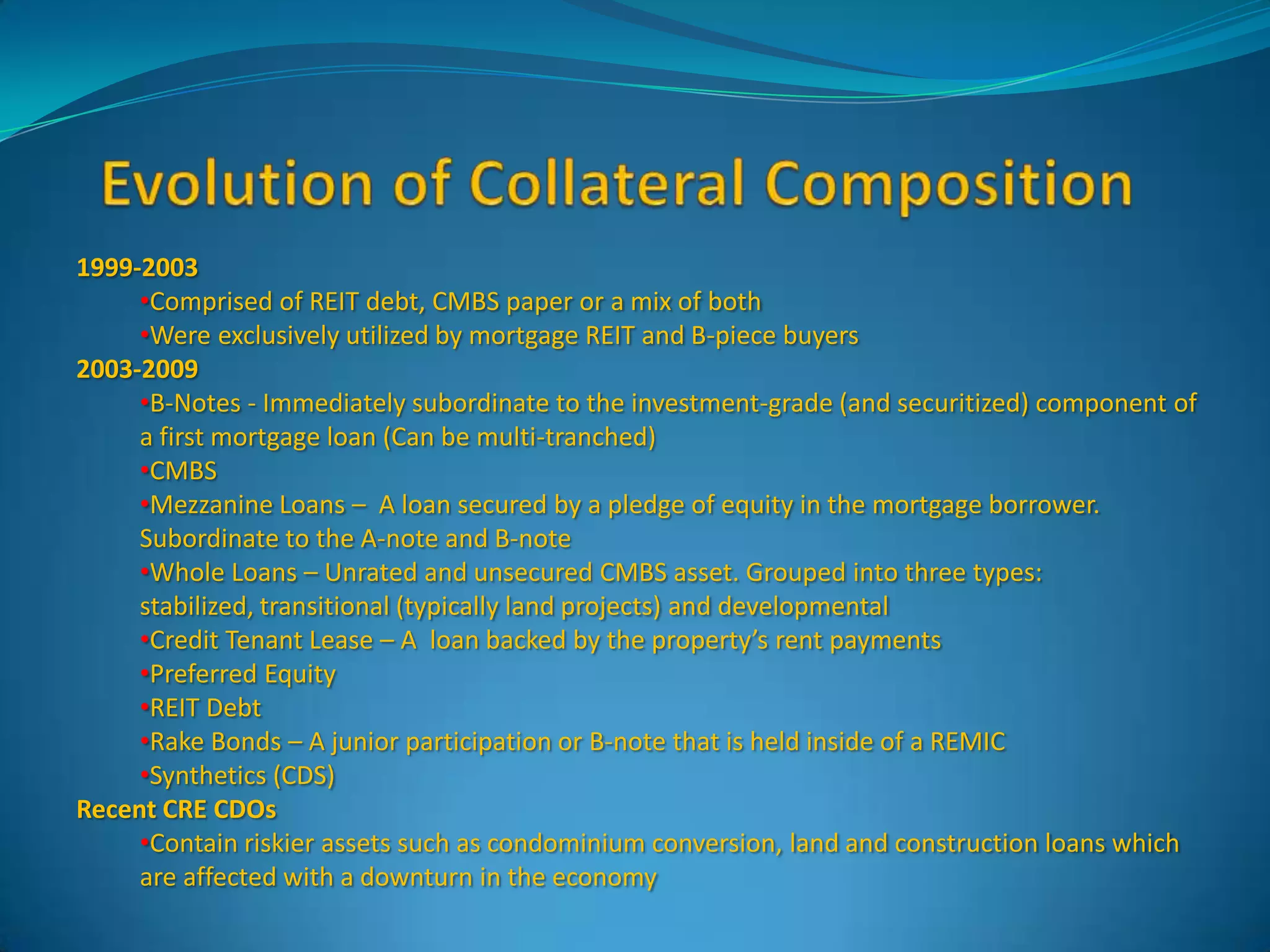 Evolution of Collateral Composition

1999-2003

•Comprised of REIT debt, CMBS paper or a mix of both

•Were exclusively utilized by mortgage REIT and B-piece buyers

2003-2009

•B-Notes - Immediately subordinate to the investment-grade (and securitized) component of a first mortgage loan (Can be multi-tranched)

•CMBS

•Mezzanine Loans – A loan secured by a pledge of equity in the mortgage borrower. Subordinate to the A-note and B-note

•Whole Loans – Unrated and unsecured CMBS asset. Grouped into three types: stabilized, transitional (typically land projects) and developmental

•Credit Tenant Lease – A loan backed by the property's rent payments

•Preferred Equity

•REIT Debt

•Rake Bonds – A junior participation or B-note that is held inside of a REMIC

•Synthetics (CDS)

Recent CRE CDOs

•Contain riskier assets such as condominium conversion, land and construction loans which are affected with a downturn in the economy